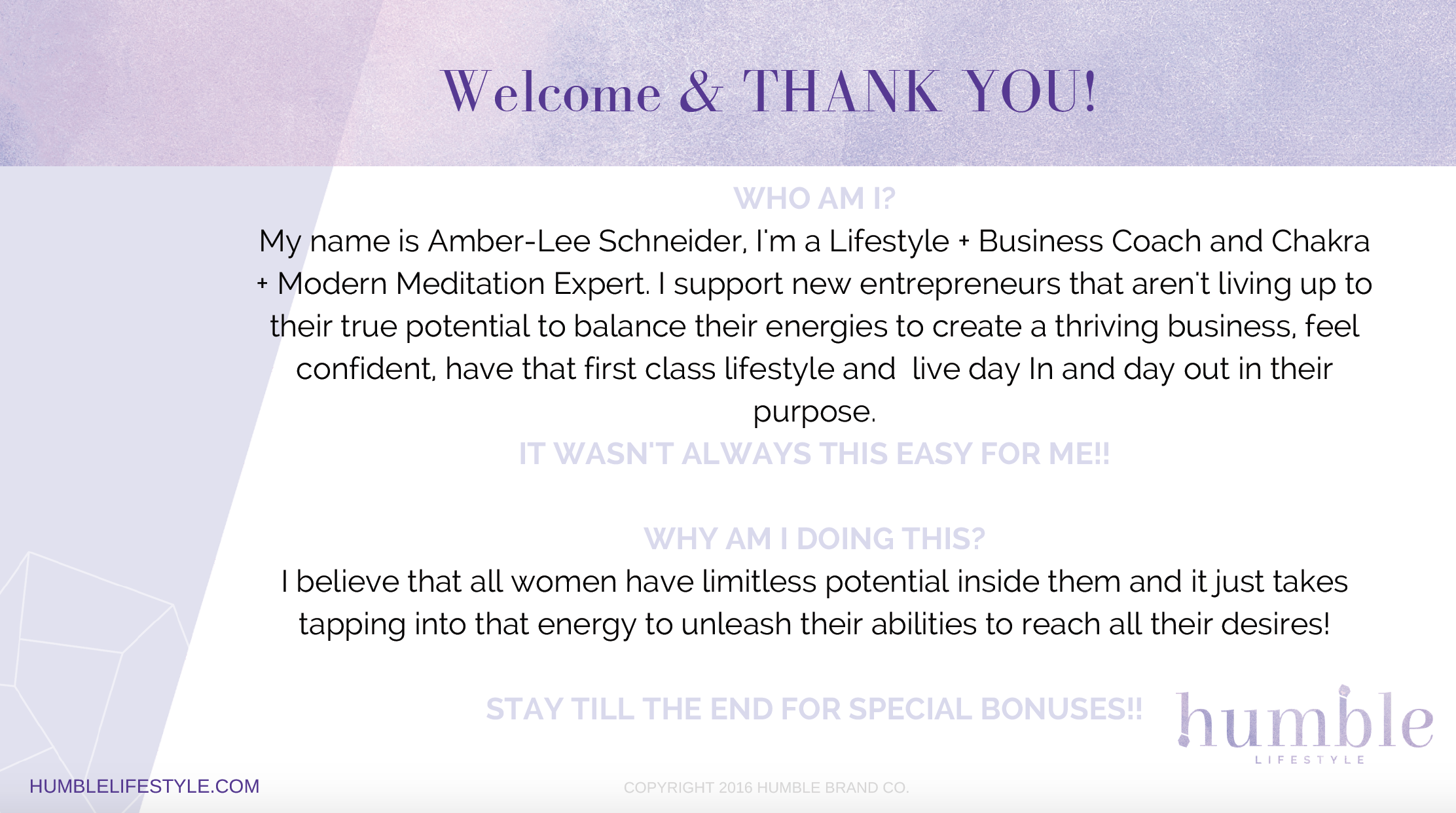 Welcome & THANK YOU!

WHO AM I?

My name is Amber-Lee Schneider, I'm a Lifestyle + Business Coach and Chakra + Modern Meditation Expert. I support new entrepreneurs that aren't living up to their true potential to balance their energies to create a thriving business, feel confident, have that first class lifestyle and live day In and day out in their purpose.

IT WASN'T ALWAYS THIS EASY FOR ME!!

WHY AM I DOING THIS?

I believe that all women have limitless potential inside them and it just takes tapping into that energy to unleash their abilities to reach all their desires!

STAY TILL THE END FOR SPECIAL BONUSES!!

humble
LIFESTYLE

HUMBLELIFESTYLE.COM

COPYRIGHT 2016 HUMBLE BRAND CO.